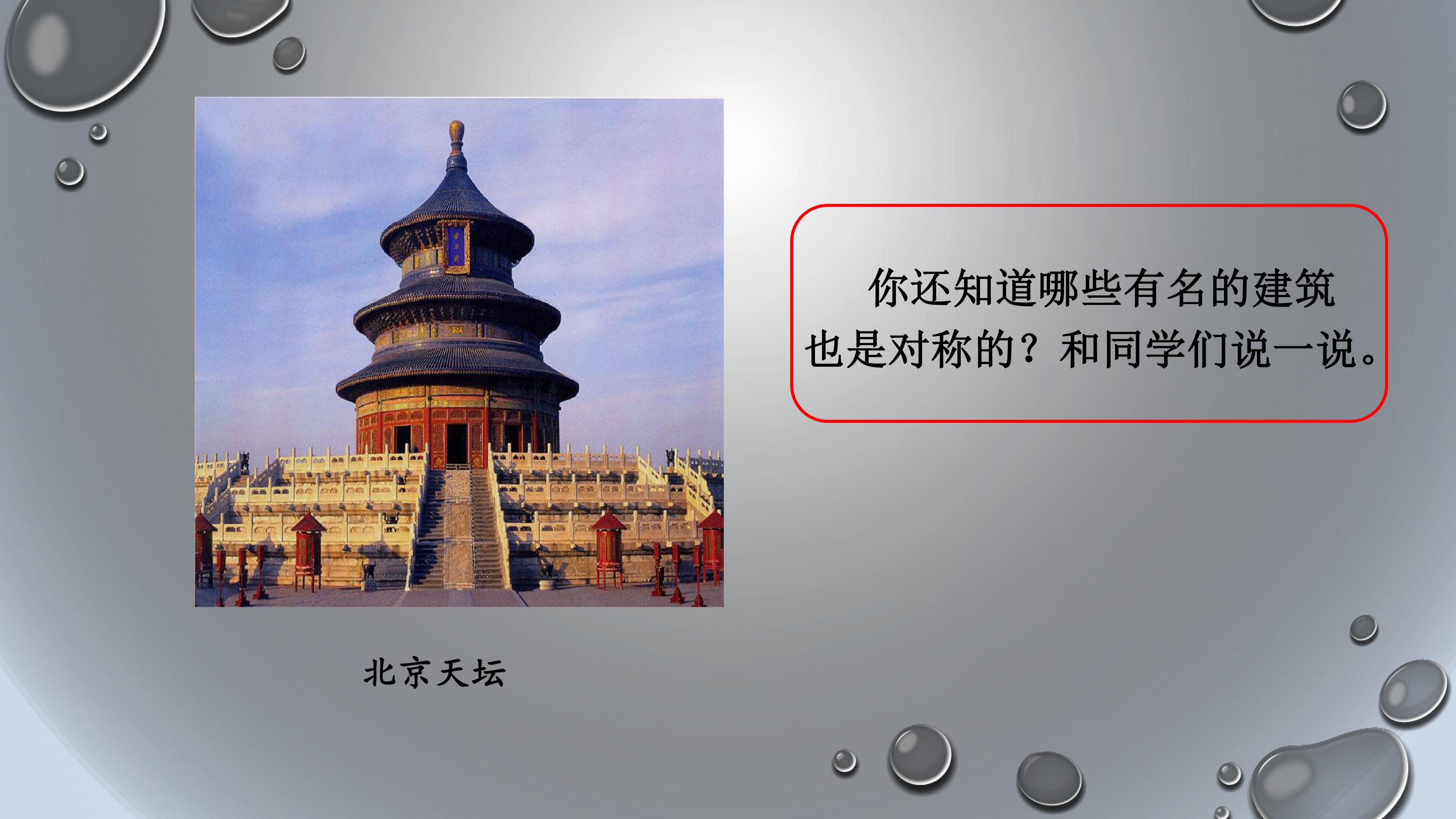 北京天坛

你还知道哪些有名的建筑也是对称的？和同学们说一说。